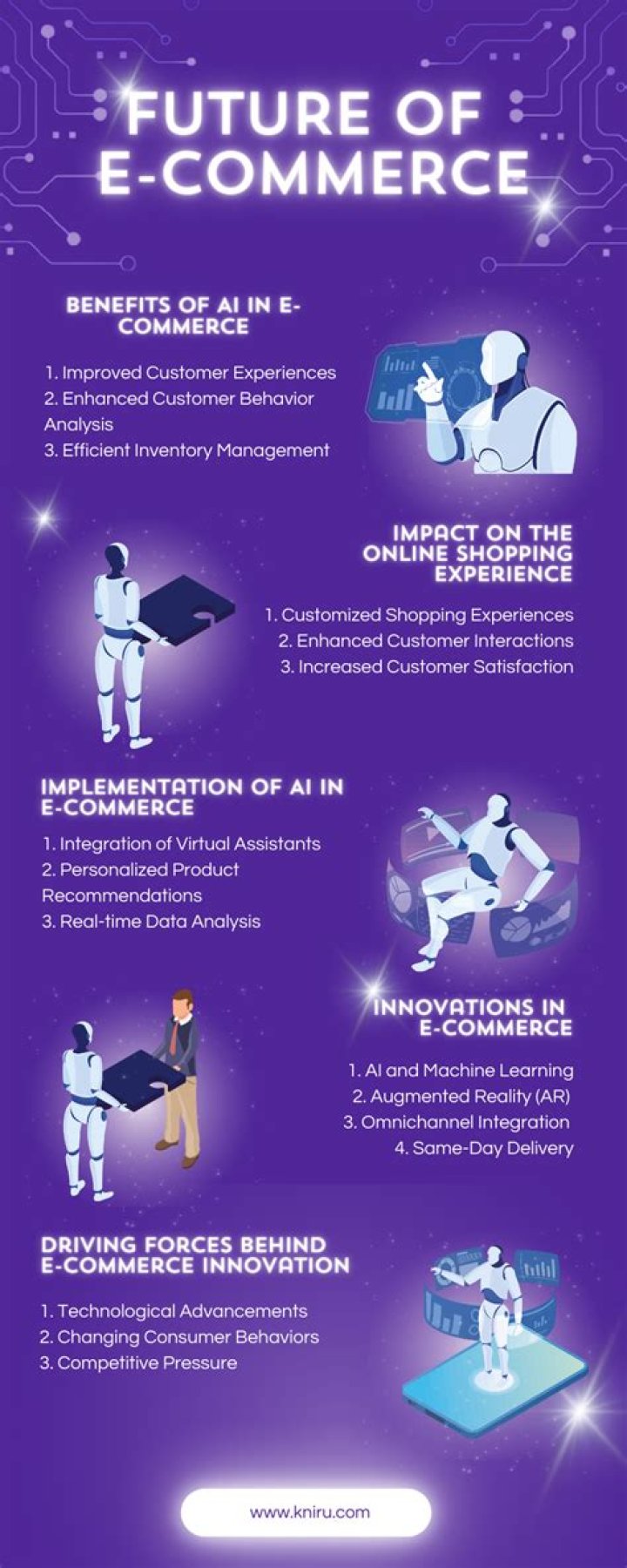 FUTURE OF E-COMMERCE

BENEFITS OF AI IN E-COMMERCE

1. Improved Customer Experiences
2. Enhanced Customer Behavior Analysis
3. Efficient Inventory Management

IMPACT ON THE ONLINE SHOPPING EXPERIENCE

1. Customized Shopping Experiences
2. Enhanced Customer Interactions
3. Increased Customer Satisfaction

IMPLEMENTATION OF AI IN E-COMMERCE

1. Integration of Virtual Assistants
2. Personalized Product Recommendations
3. Real-time Data Analysis

INNOVATIONS IN E-COMMERCE

1. AI and Machine Learning
2. Augmented Reality (AR)
3. Omnichannel Integration
4. Same-Day Delivery

DRIVING FORCES BEHIND E-COMMERCE INNOVATION

1. Technological Advancements
2. Changing Consumer Behaviors
3. Competitive Pressure

www.kniru.com